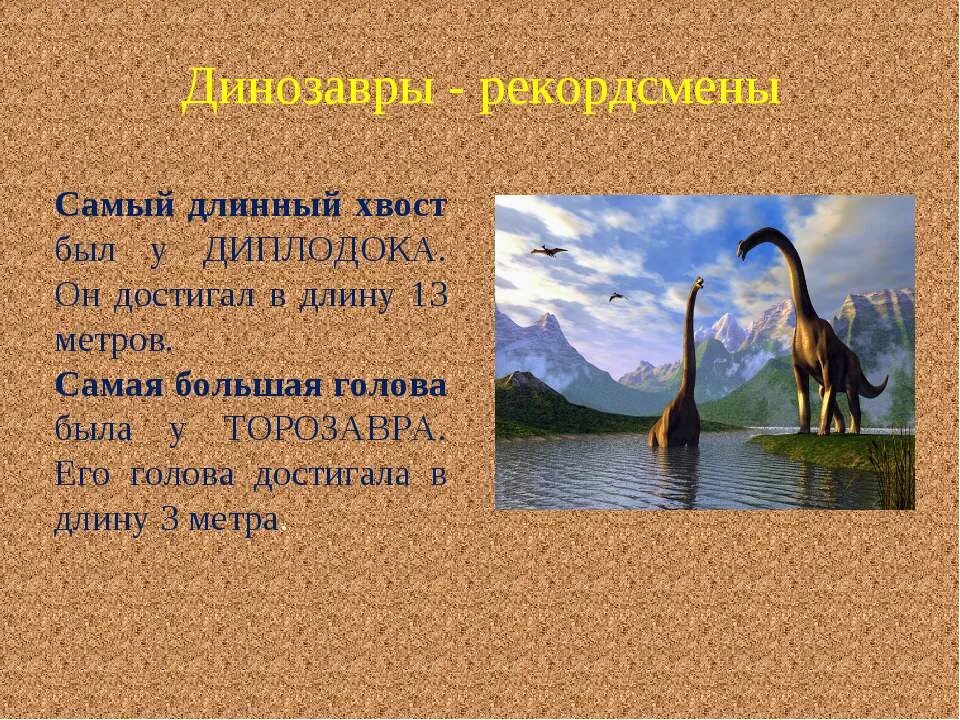 Динозавры - рекордсмены

Самый длинный хвост был у ДИПЛОДОКА. Он достигал в длину 13 метров.

Самая большая голова была у ТОРОЗАВРА. Его голова достигала в длину 3 метра.